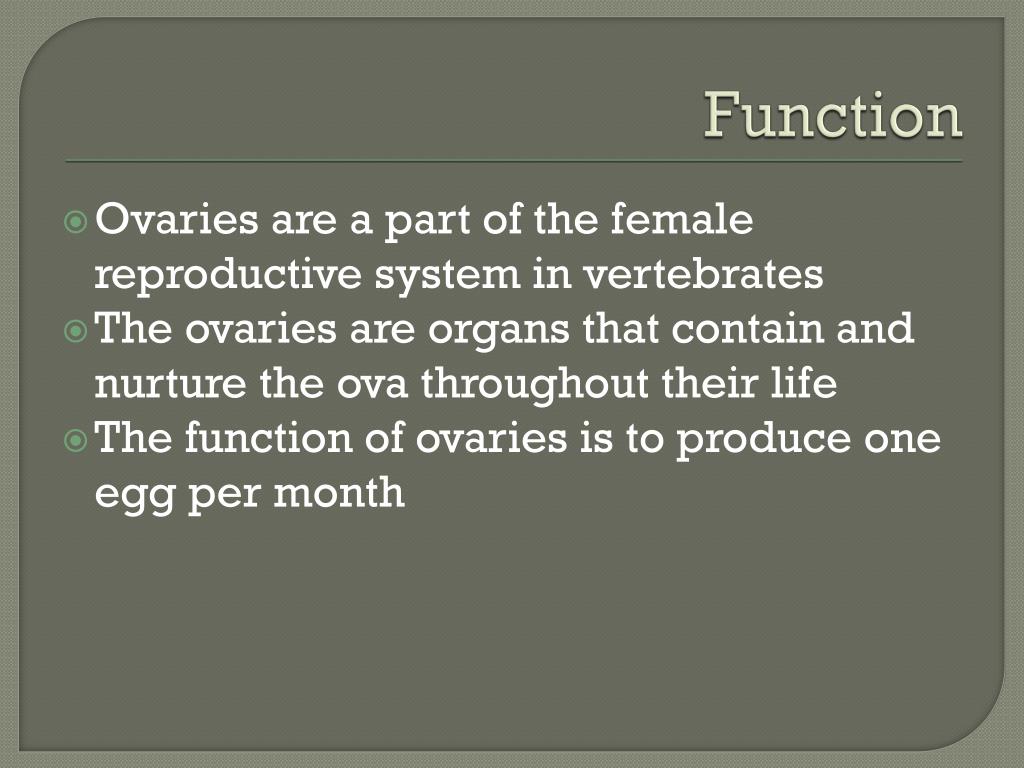 Function

Ovaries are a part of the female reproductive system in vertebrates

The ovaries are organs that contain and nurture the ova throughout their life

The function of ovaries is to produce one egg per month